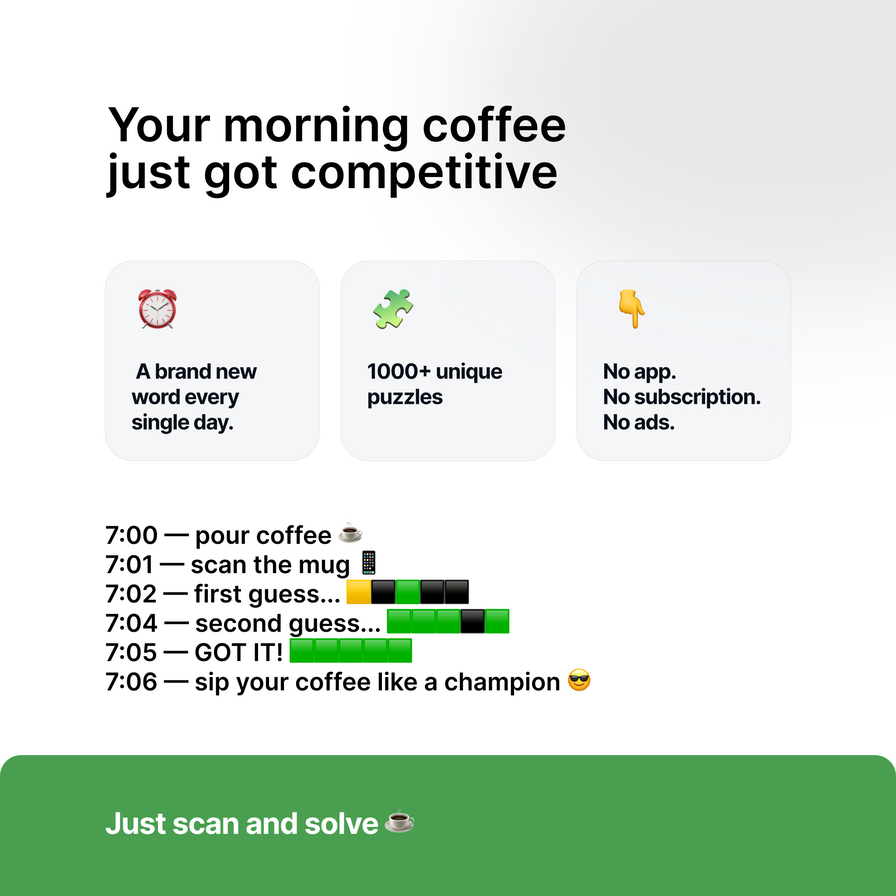 Your morning coffee just got competitive

⏰

A brand new word every single day.

🧩

1000+ unique puzzles

👇

No app.
No subscription.
No ads.

7:00 — pour coffee ☕
7:01 — scan the mug 📱
7:02 — first guess... 🟨⬛🟩⬛⬛
7:04 — second guess... 🟩🟩🟩⬛🟩
7:05 — GOT IT! 🟩🟩🟩🟩🟩
7:06 — sip your coffee like a champion 😎

Just scan and solve ☕